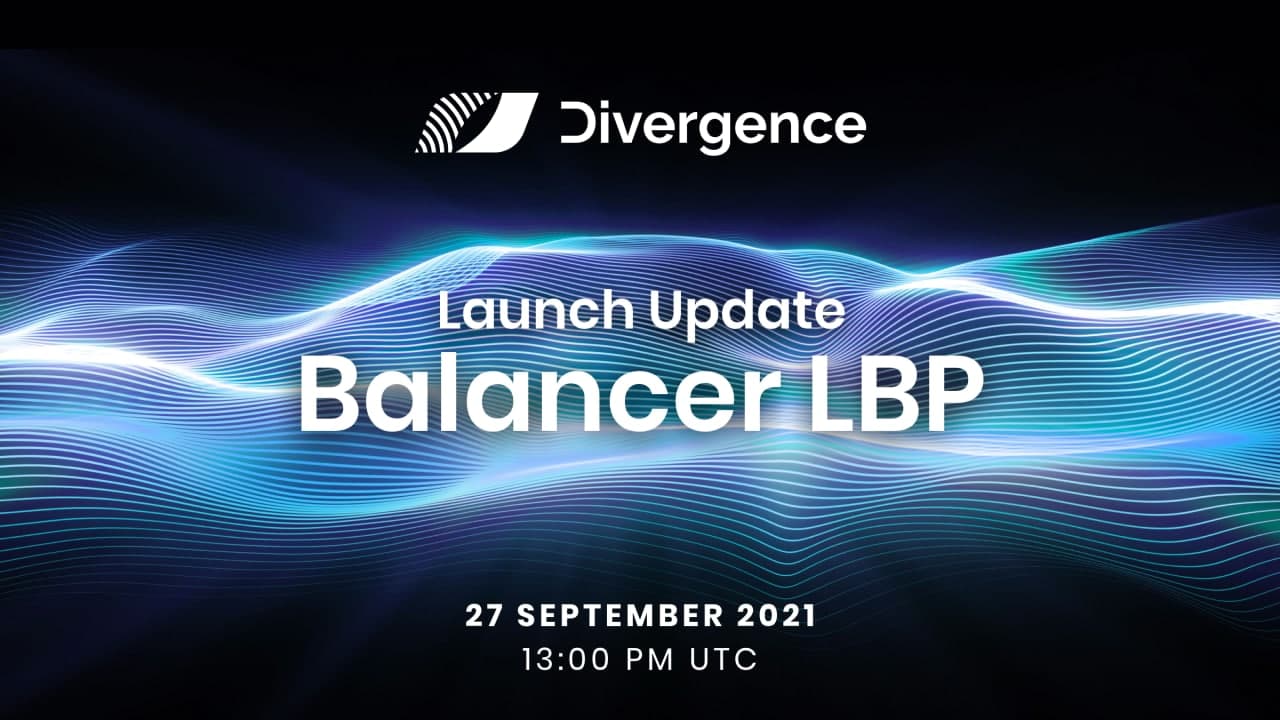 Divergence

Launch Update
Balancer LBP

27 SEPTEMBER 2021
13:00 PM UTC